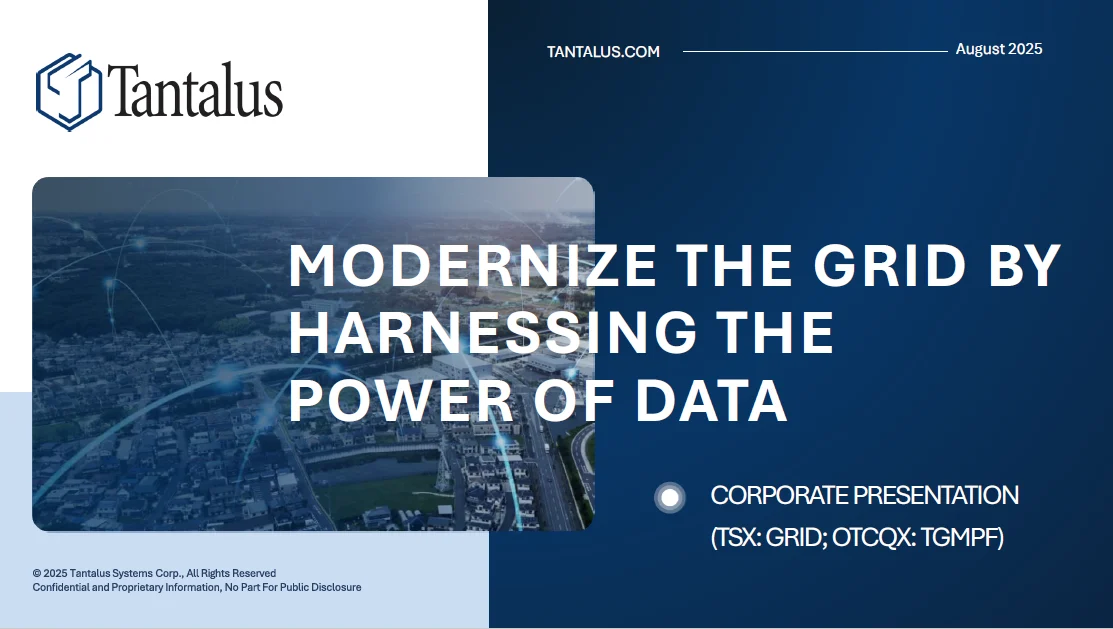 Tantalus

TANTALUS.COM

August 2025

MODERNIZE THE GRID BY HARNESSING THE POWER OF DATA

CORPORATE PRESENTATION
(TSX: GRID; OTCQX: TGMPF)

© 2025 Tantalus Systems Corp., All Rights Reserved
Confidential and Proprietary Information, No Part For Public Disclosure